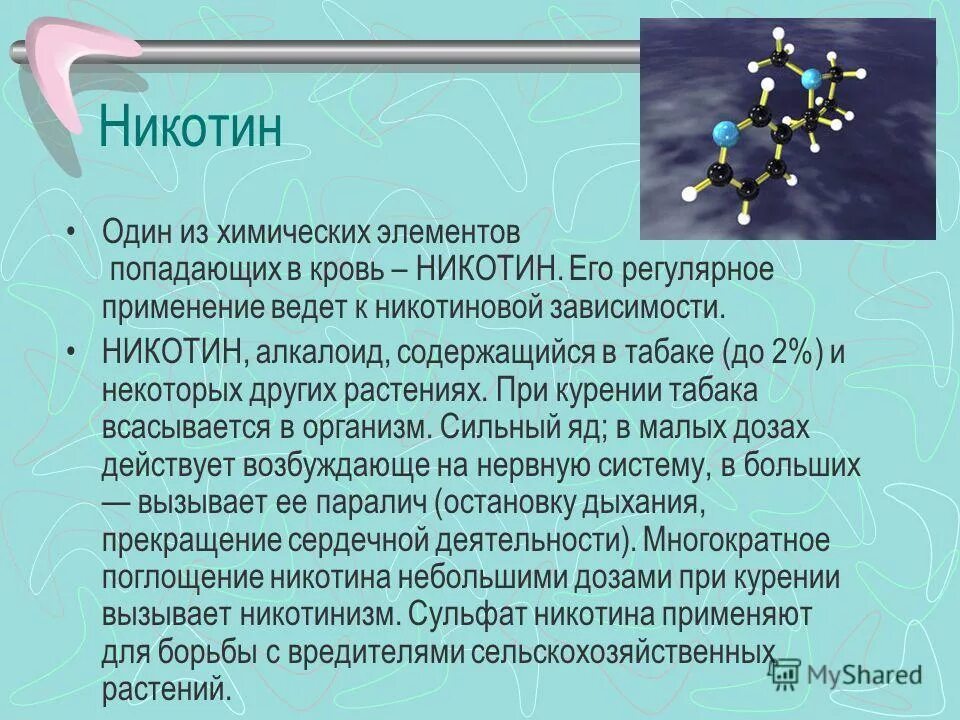 Никотин

• Один из химических элементов попадающих в кровь – НИКОТИН. Его регулярное применение ведет к никотиновой зависимости.

• НИКОТИН, алкалоид, содержащийся в табаке (до 2%) и некоторых других растениях. При курении табака всасывается в организм. Сильный яд; в малых дозах действует возбуждающе на нервную систему, в больших — вызывает ее паралич (остановку дыхания, прекращение сердечной деятельности). Многократное поглощение никотина небольшими дозами при курении вызывает никотинизм. Сульфат никотина применяют для борьбы с вредителями сельскохозяйственных растений.

MyShared